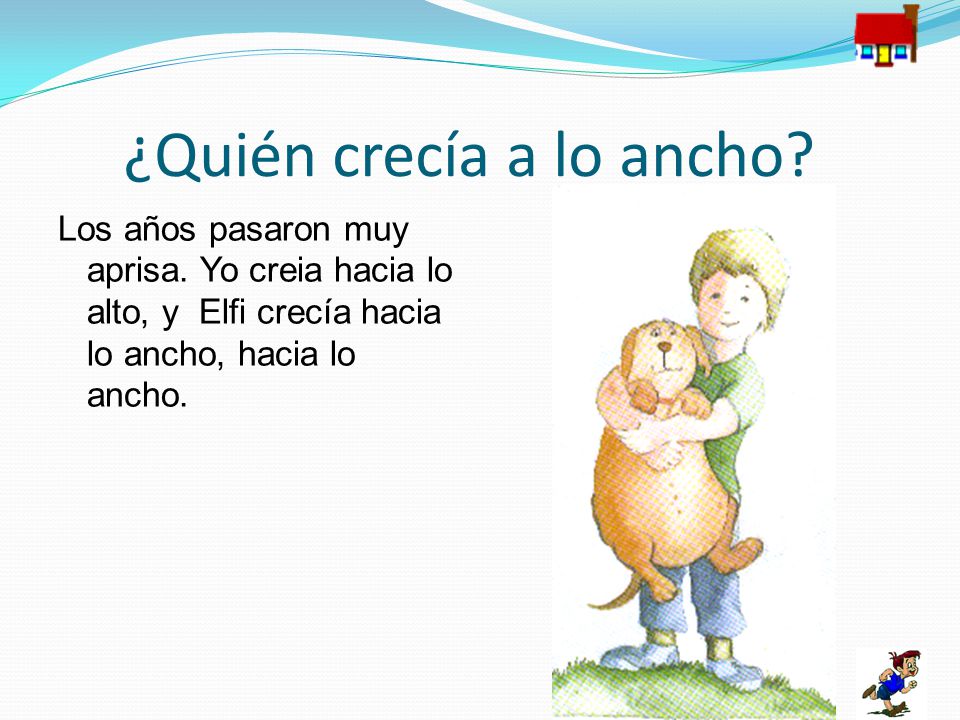 ¿Quién crecía a lo ancho?

Los años pasaron muy aprisa. Yo creia hacia lo alto, y Elfi crecía hacia lo ancho, hacia lo ancho.